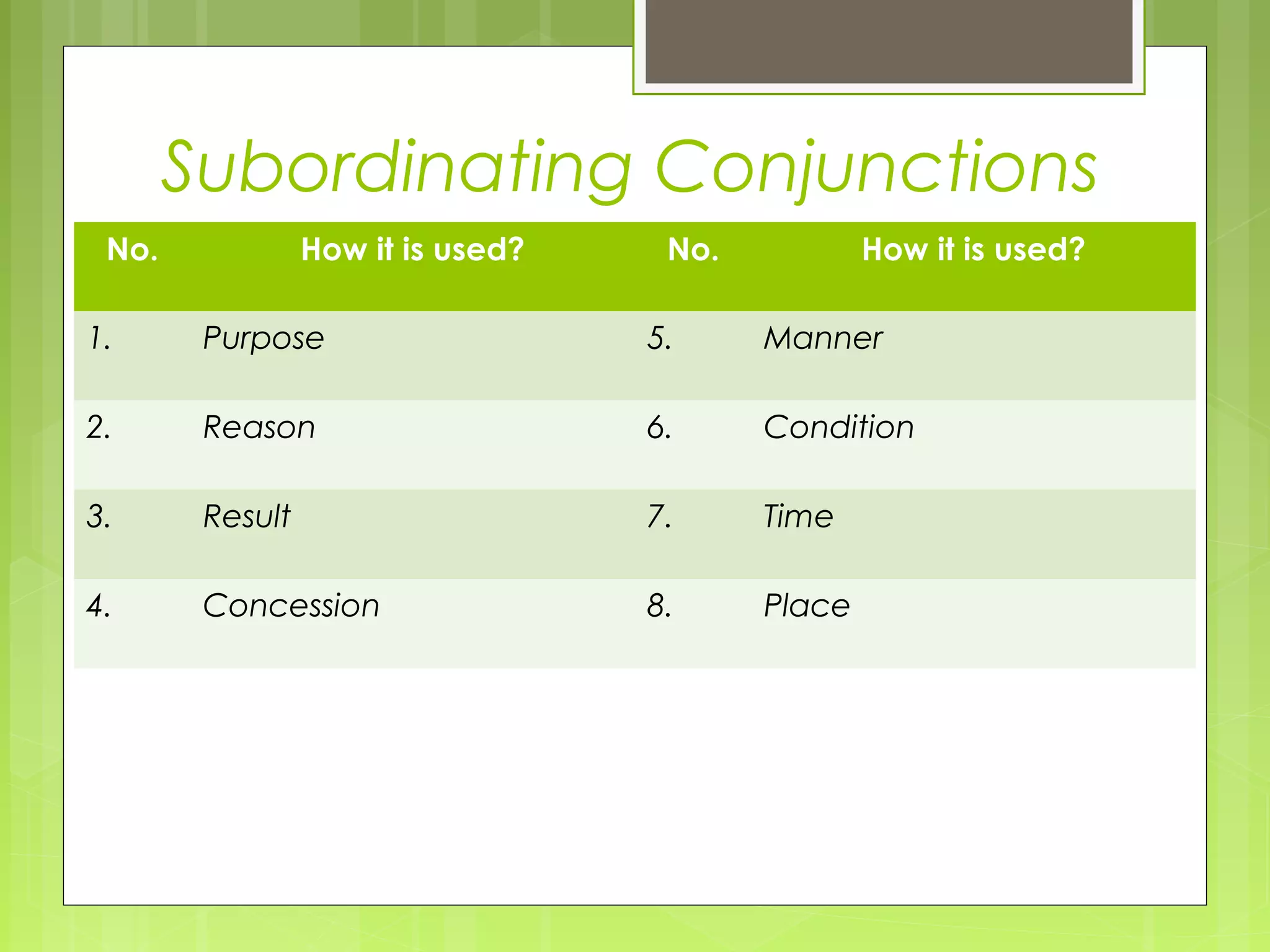 Subordinating Conjunctions

| No. | How it is used? | No. | How it is used? |
|---|---|---|---|
| 1. | Purpose | 5. | Manner |
| 2. | Reason | 6. | Condition |
| 3. | Result | 7. | Time |
| 4. | Concession | 8. | Place |